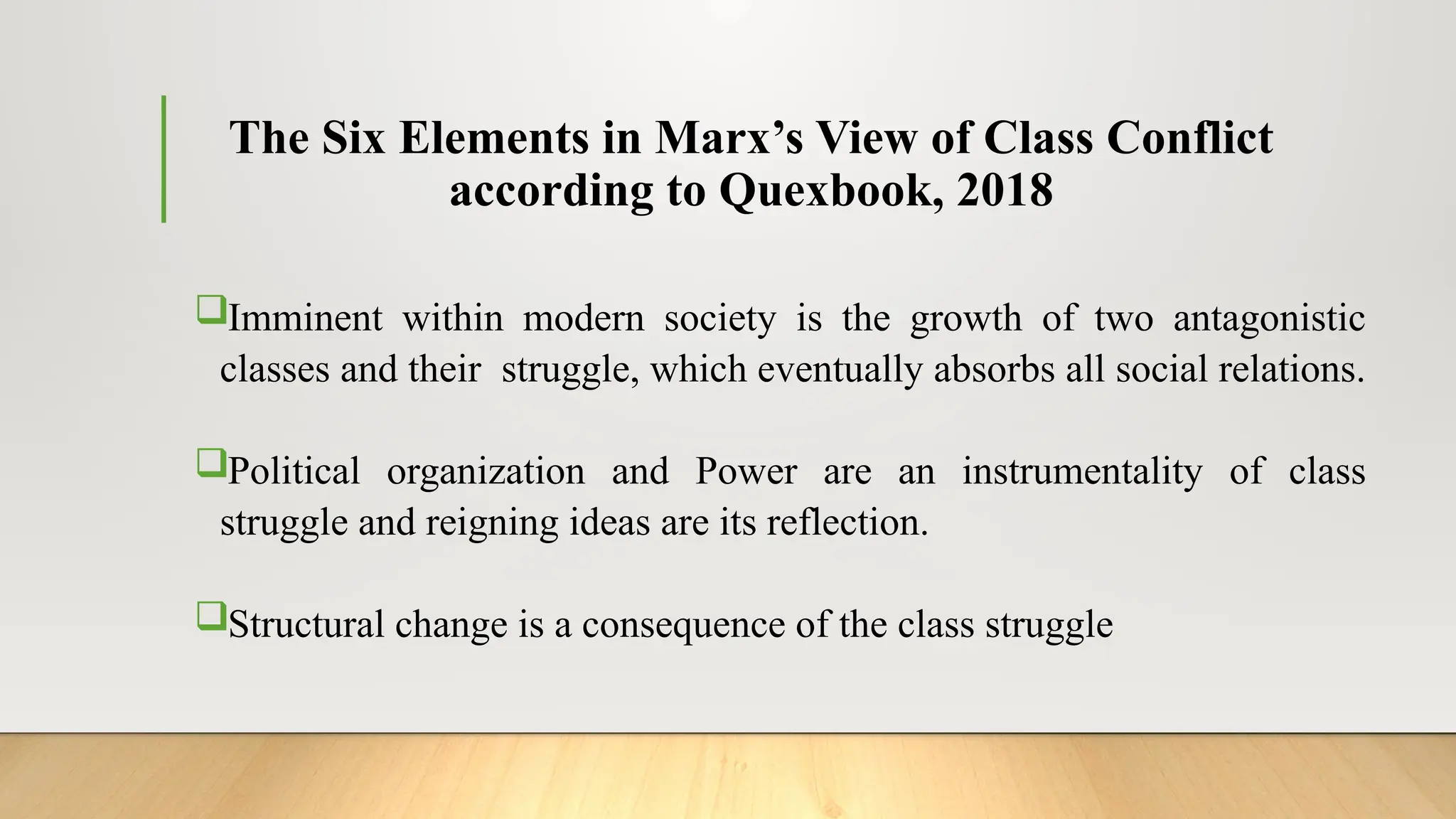 The Six Elements in Marx’s View of Class Conflict according to Quexbook, 2018

❑Imminent within modern society is the growth of two antagonistic classes and their struggle, which eventually absorbs all social relations.

❑Political organization and Power are an instrumentality of class struggle and reigning ideas are its reflection.

❑Structural change is a consequence of the class struggle